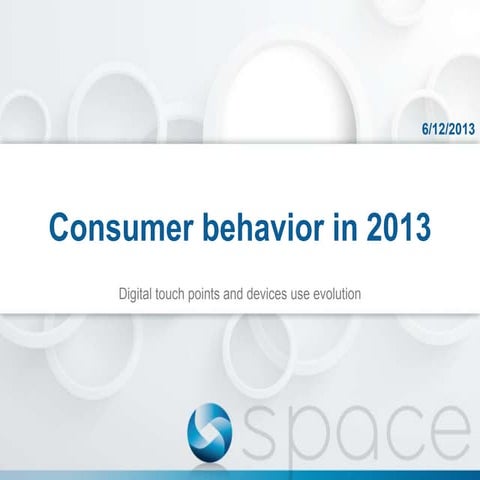 6/12/2013

Consumer behavior in 2013

Digital touch points and devices use evolution

space